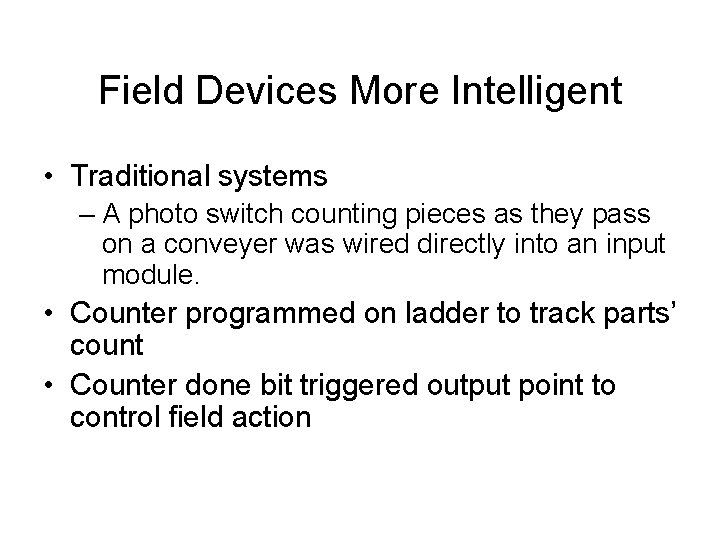 Field Devices More Intelligent

• Traditional systems
– A photo switch counting pieces as they pass on a conveyer was wired directly into an input module.
• Counter programmed on ladder to track parts' count
• Counter done bit triggered output point to control field action